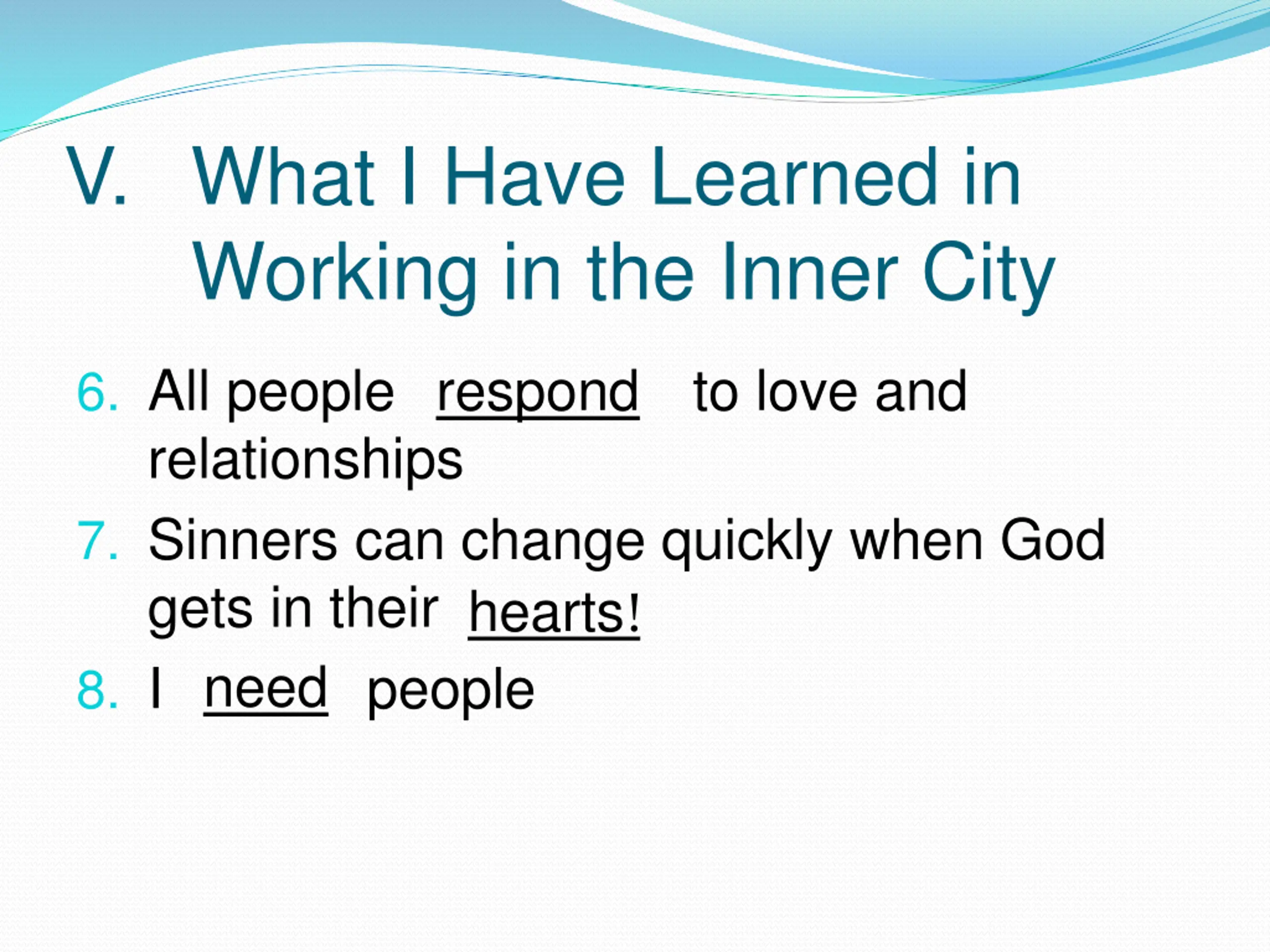 V. What I Have Learned in Working in the Inner City

6. All people respond to love and relationships

7. Sinners can change quickly when God gets in their hearts!

8. I need people